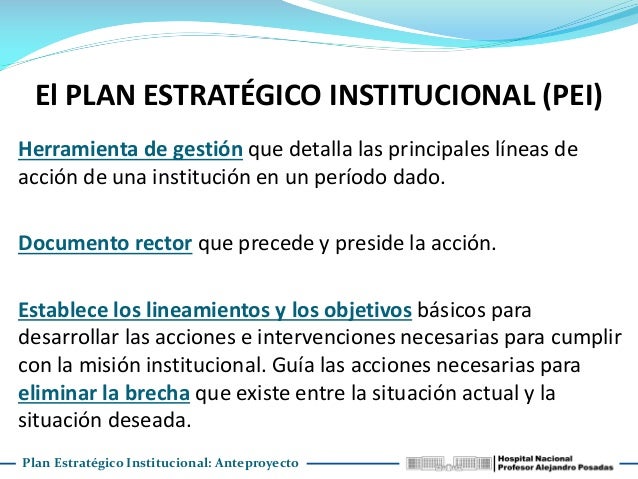 El PLAN ESTRATÉGICO INSTITUCIONAL (PEI)

Herramienta de gestión que detalla las principales líneas de acción de una institución en un período dado.

Documento rector que precede y preside la acción.

Establece los lineamientos y los objetivos básicos para desarrollar las acciones e intervenciones necesarias para cumplir con la misión institucional. Guía las acciones necesarias para eliminar la brecha que existe entre la situación actual y la situación deseada.

Plan Estratégico Institucional: Anteproyecto

Hospital Nacional Profesor Alejandro Posadas